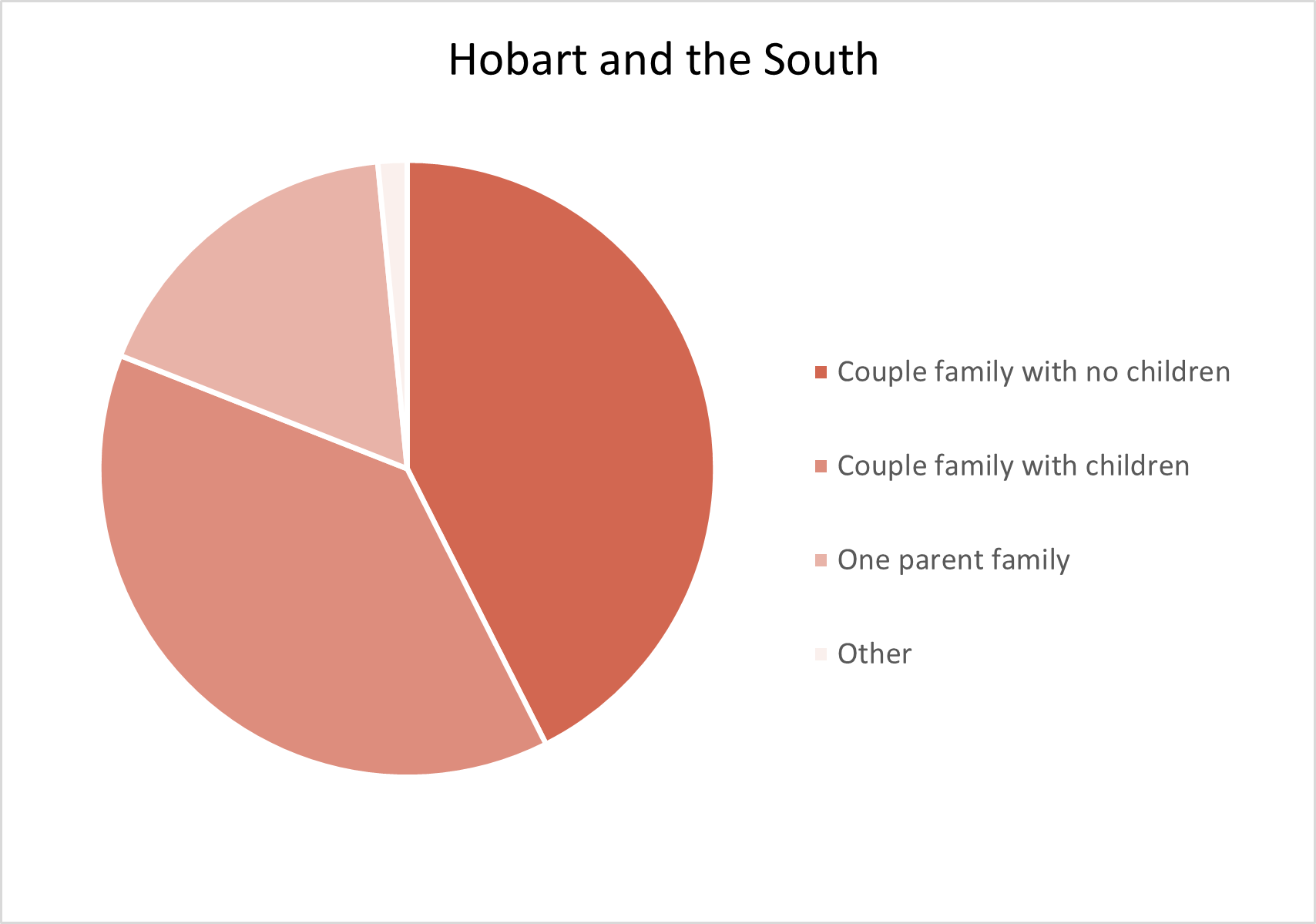 Hobart and the South

Couple family with no children

Couple family with children

One parent family

Other